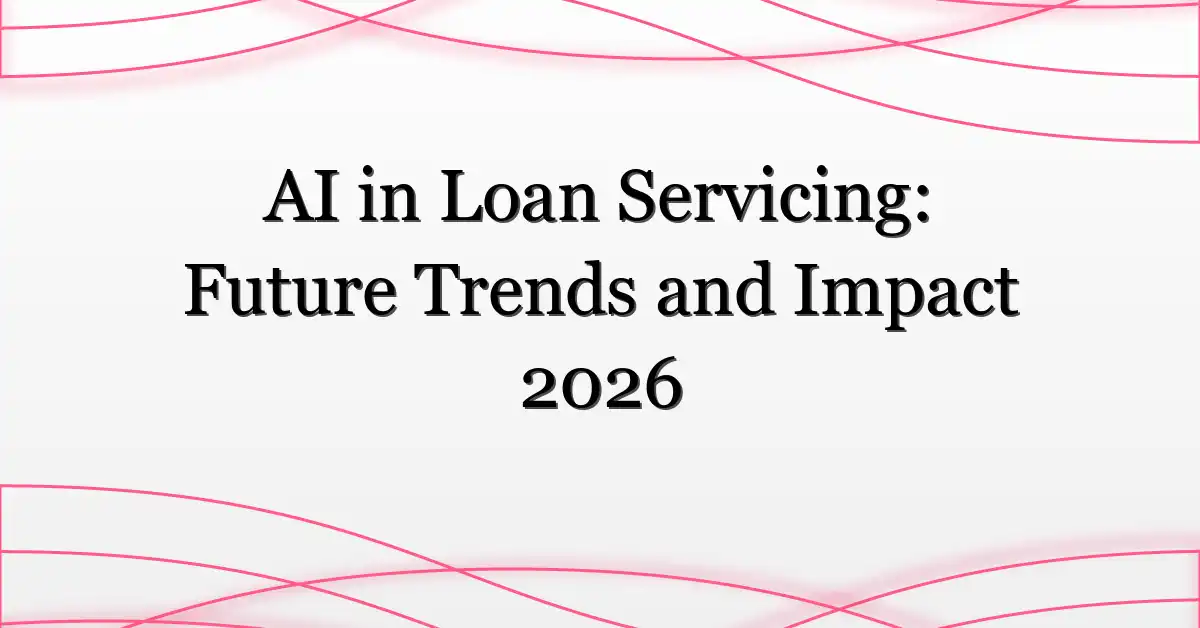 AI in Loan Servicing: Future Trends and Impact 2026